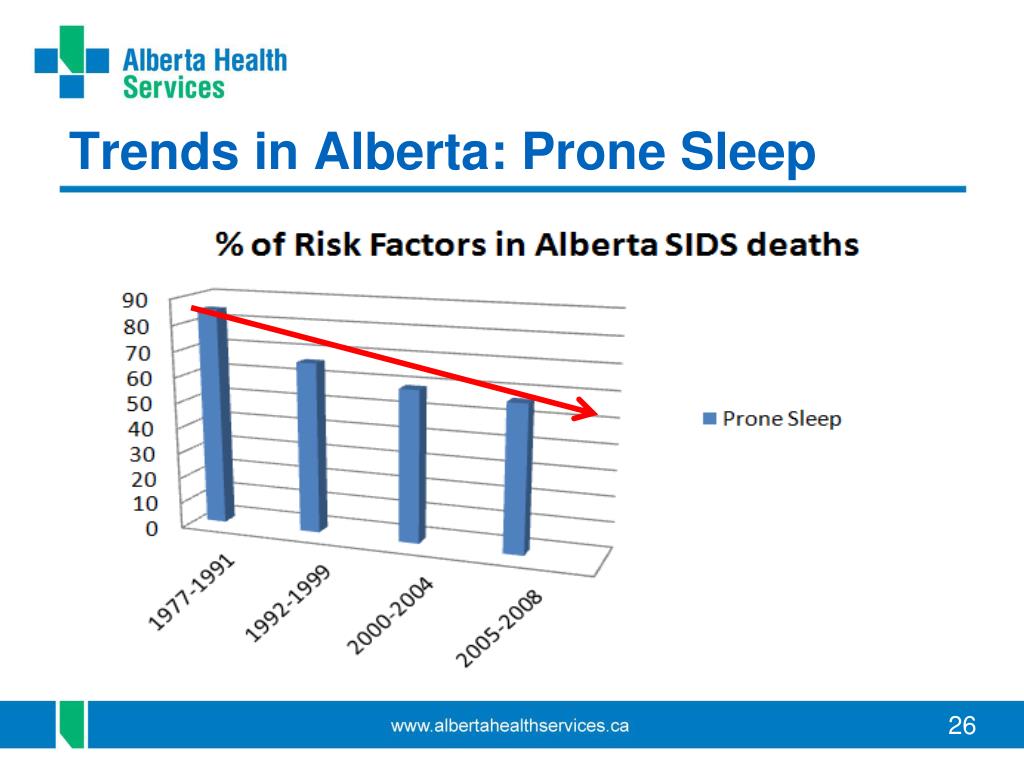 Alberta Health Services

Trends in Alberta: Prone Sleep

% of Risk Factors in Alberta SIDS deaths

90
80
70
60
50
40
30
20
10
0

1977-1991
1992-1999
2000-2004
2005-2008

Prone Sleep

www.albertahealthservices.ca

26